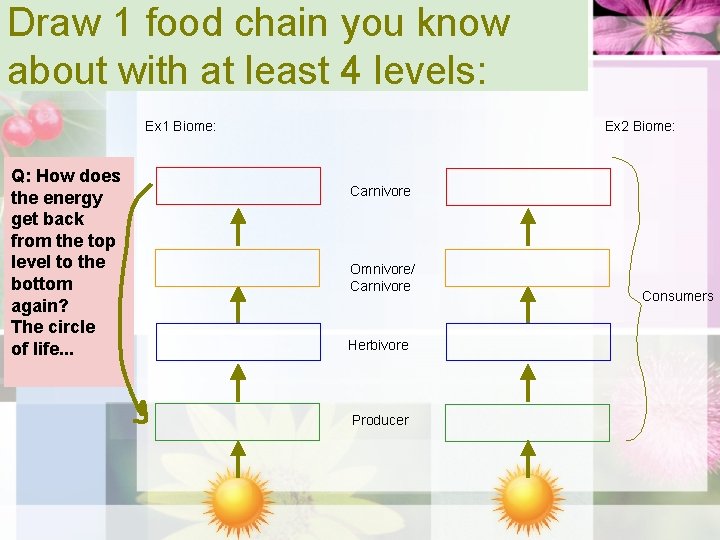 Draw 1 food chain you know about with at least 4 levels:

Ex1 Biome:

Ex2 Biome:

Q: How does the energy get back from the top level to the bottom again?
The circle of life...

Carnivore

Omnivore/
Carnivore

Herbivore

Producer

Consumers